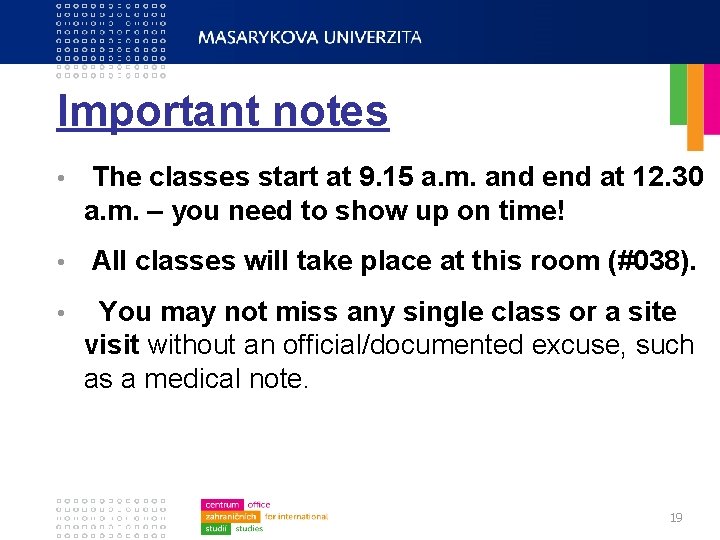 MASARYKOVA UNIVERZITA

Important notes

• The classes start at 9.15 a.m. and end at 12.30 a.m. – you need to show up on time!

• All classes will take place at this room (#038).

• You may not miss any single class or a site visit without an official/documented excuse, such as a medical note.

centrum office
zahraničních for international
studií studies

19